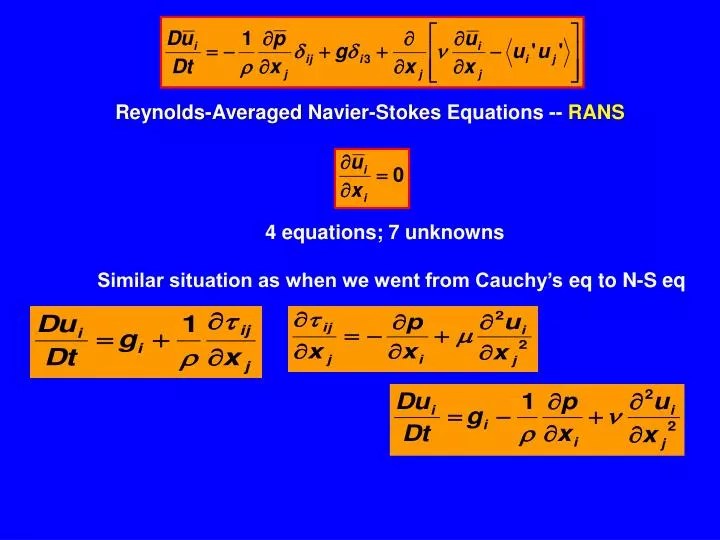 $\frac{D\overline{u}_i}{Dt} = -\frac{1}{\rho}\frac{\partial \overline{p}}{\partial x_j}\delta_{ij} + g\delta_{i3} + \frac{\partial}{\partial x_j}\left[\nu\frac{\partial \overline{u}_i}{\partial x_j} - \langle u_i' u_j' \rangle\right]$

Reynolds-Averaged Navier-Stokes Equations -- RANS

$\frac{\partial \overline{u}_i}{\partial x_i} = 0$

4 equations; 7 unknowns

Similar situation as when we went from Cauchy's eq to N-S eq

$\frac{Du_i}{Dt} = g_i + \frac{1}{\rho}\frac{\partial \tau_{ij}}{\partial x_j}$

$\frac{\partial \tau_{ij}}{\partial x_j} = -\frac{\partial p}{\partial x_i} + \mu\frac{\partial^2 u_i}{\partial x_j^2}$

$\frac{Du_i}{Dt} = g_i - \frac{1}{\rho}\frac{\partial p}{\partial x_i} + \nu\frac{\partial^2 u_i}{\partial x_j^2}$